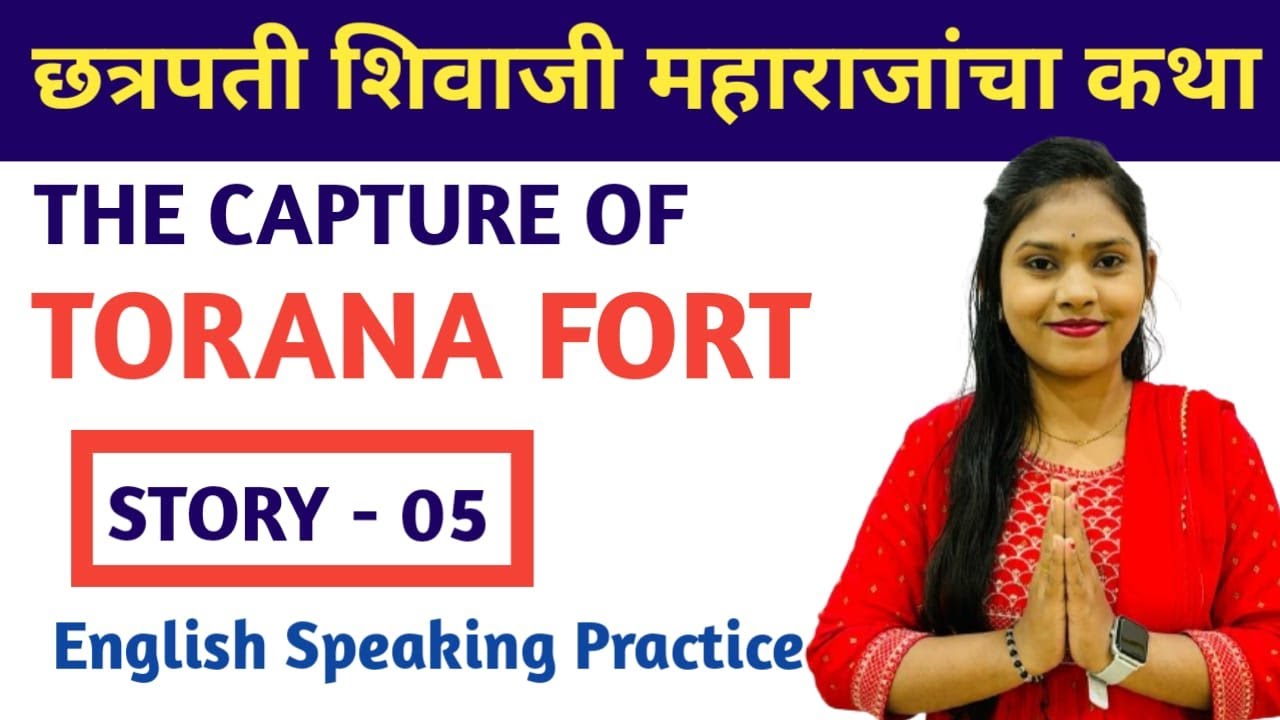 छत्रपती शिवाजी महाराजांचा कथा

THE CAPTURE OF
TORANA FORT

STORY - 05

English Speaking Practice